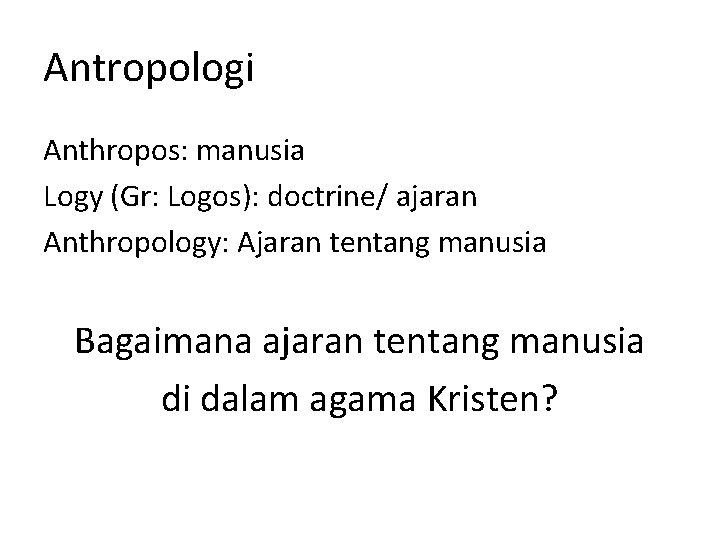 Antropologi

Anthropos: manusia
Logy (Gr: Logos): doctrine/ ajaran
Anthropology: Ajaran tentang manusia

Bagaimana ajaran tentang manusia di dalam agama Kristen?